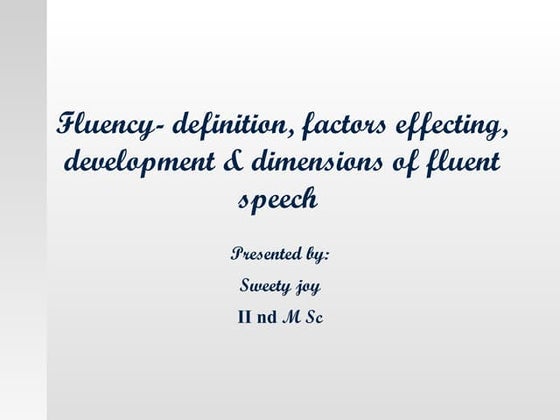 Fluency- definition, factors effecting, development & dimensions of fluent speech

Presented by:

Sweety joy

II nd M Sc